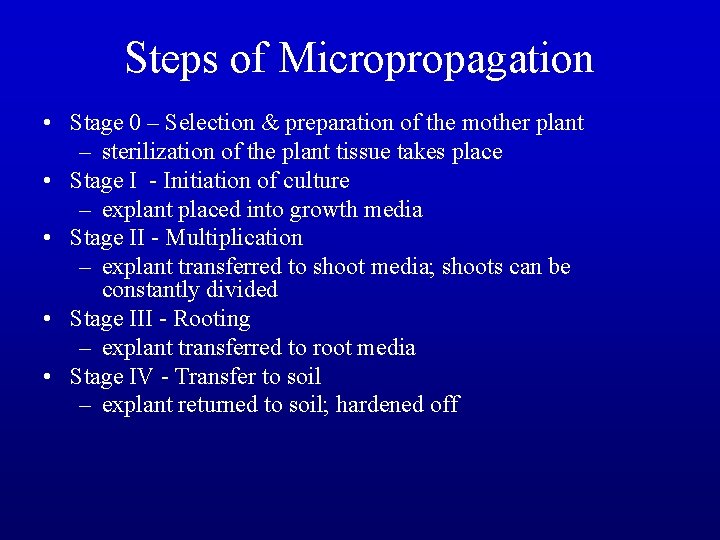 Steps of Micropropagation

• Stage 0 – Selection & preparation of the mother plant
 – sterilization of the plant tissue takes place
• Stage I - Initiation of culture
 – explant placed into growth media
• Stage II - Multiplication
 – explant transferred to shoot media; shoots can be constantly divided
• Stage III - Rooting
 – explant transferred to root media
• Stage IV - Transfer to soil
 – explant returned to soil; hardened off